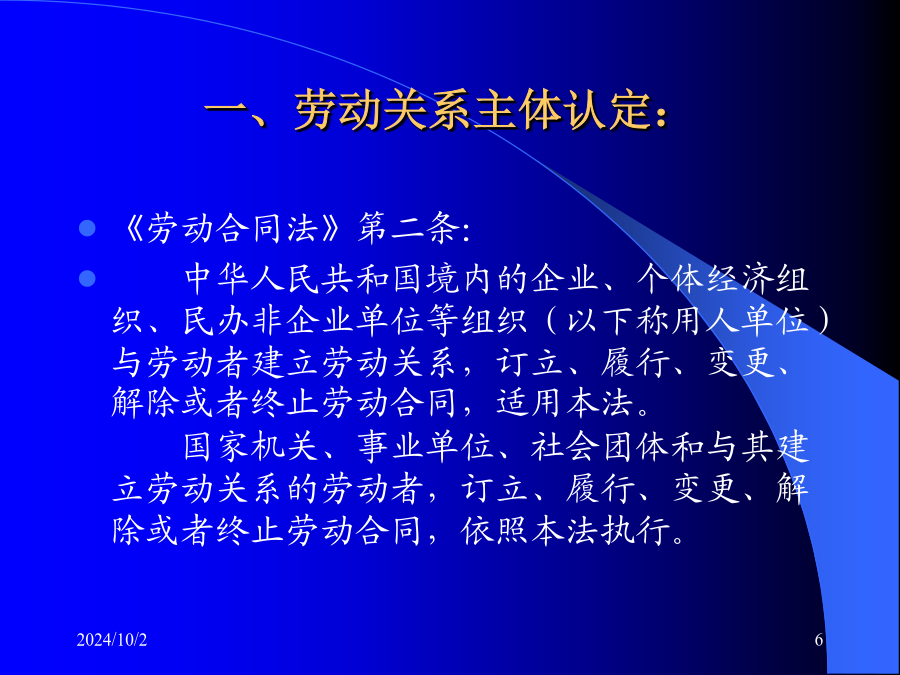 一、劳动关系主体认定：

《劳动合同法》第二条:

中华人民共和国境内的企业、个体经济组织、民办非企业单位等组织（以下称用人单位）与劳动者建立劳动关系，订立、履行、变更、解除或者终止劳动合同，适用本法。

国家机关、事业单位、社会团体和与其建立劳动关系的劳动者，订立、履行、变更、解除或者终止劳动合同，依照本法执行。

2024/10/2

6